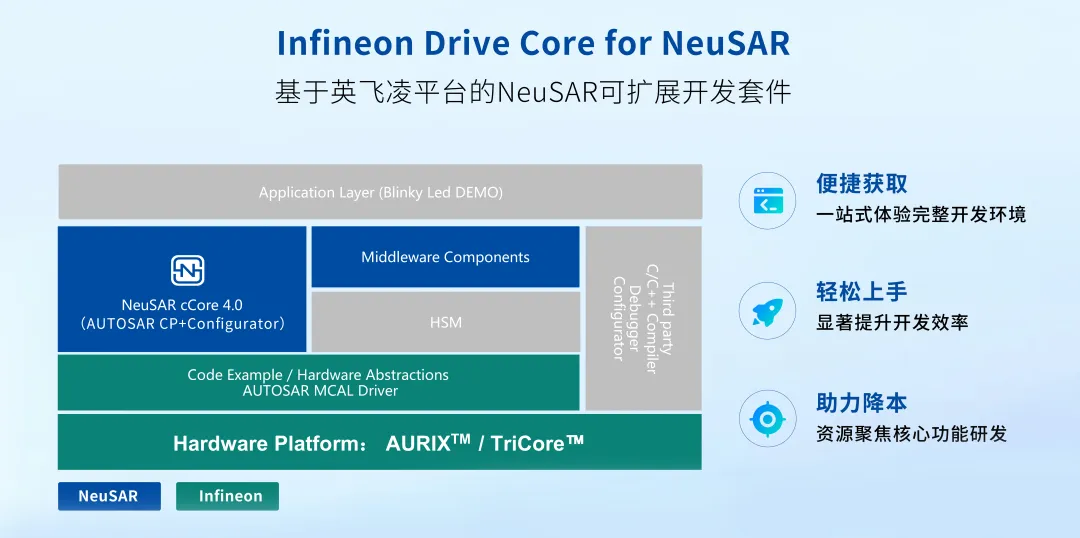 Infineon Drive Core for NeuSAR
基于英飞凌平台的NeuSAR可扩展开发套件

Application Layer (Blinky Led DEMO)

NeuSAR cCore 4.0
(AUTOSAR CP+Configurator)

Middleware Components

HSM

Third party
C/C++ Compiler
Debugger
Configurator

Code Example / Hardware Abstractions
AUTOSAR MCAL Driver

Hardware Platform: AURIX™ / TriCore™

NeuSAR

Infineon

便捷获取
一站式体验完整开发环境

轻松上手
显著提升开发效率

助力降本
资源聚焦核心功能研发